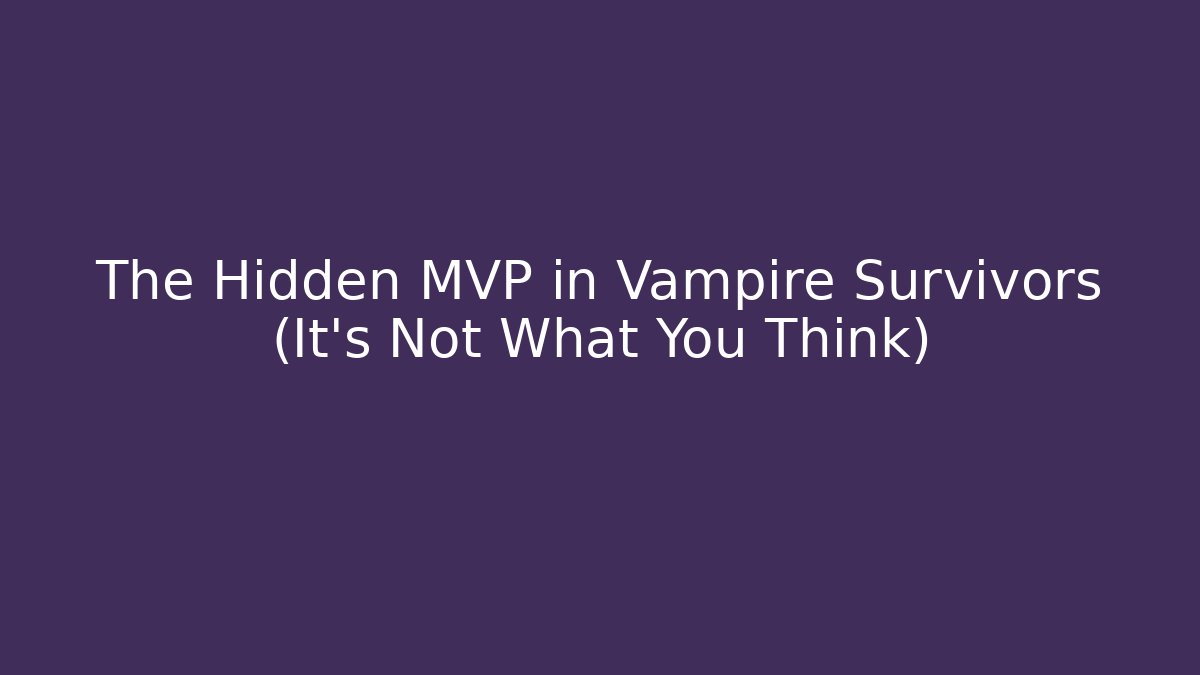 The Hidden MVP in Vampire Survivors (It's Not What You Think)